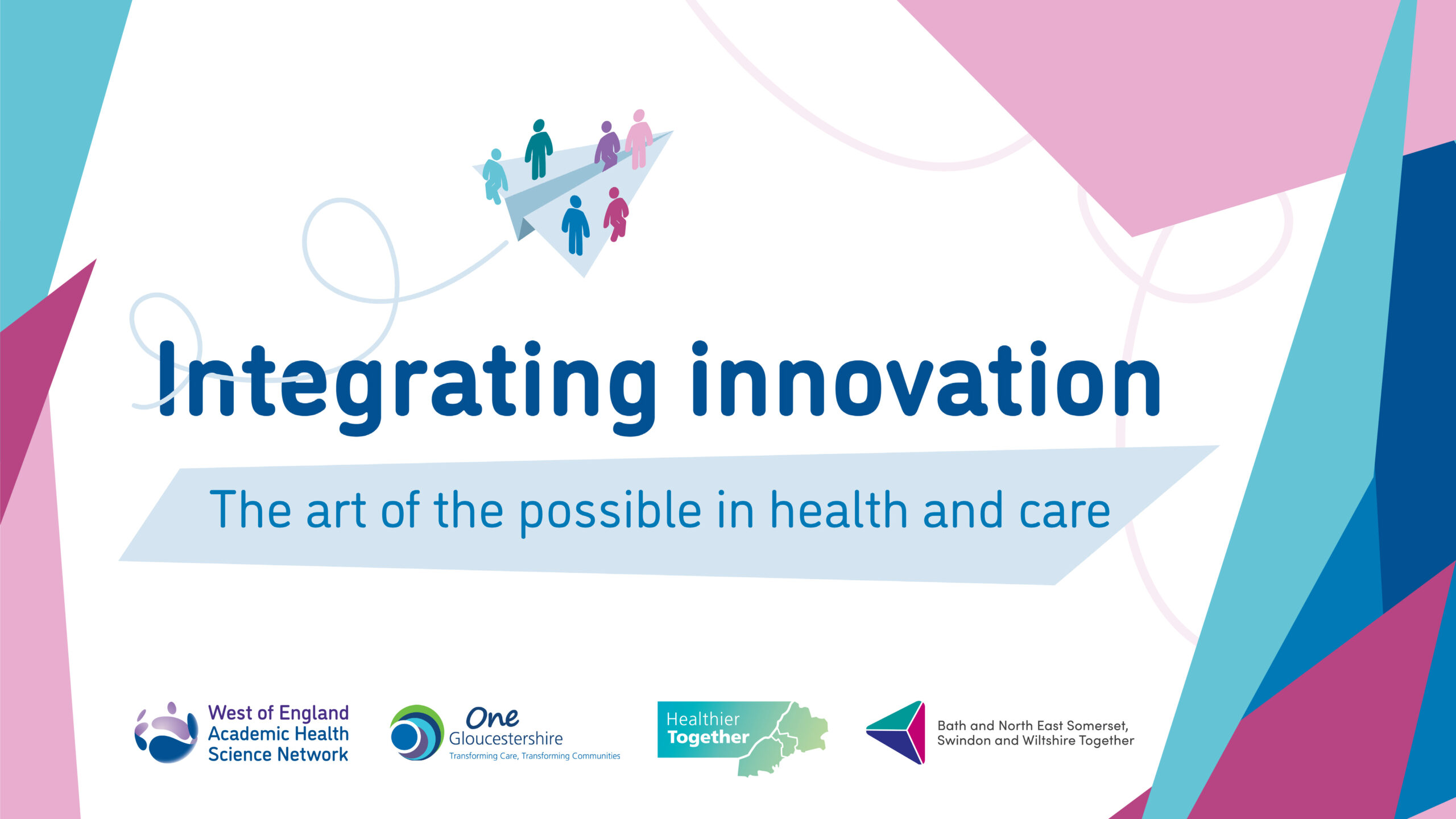 Integrating innovation

The art of the possible in health and care

West of England Academic Health Science Network

One Gloucestershire
Transforming Care, Transforming Communities

Healthier Together

Bath and North East Somerset, Swindon and Wiltshire Together